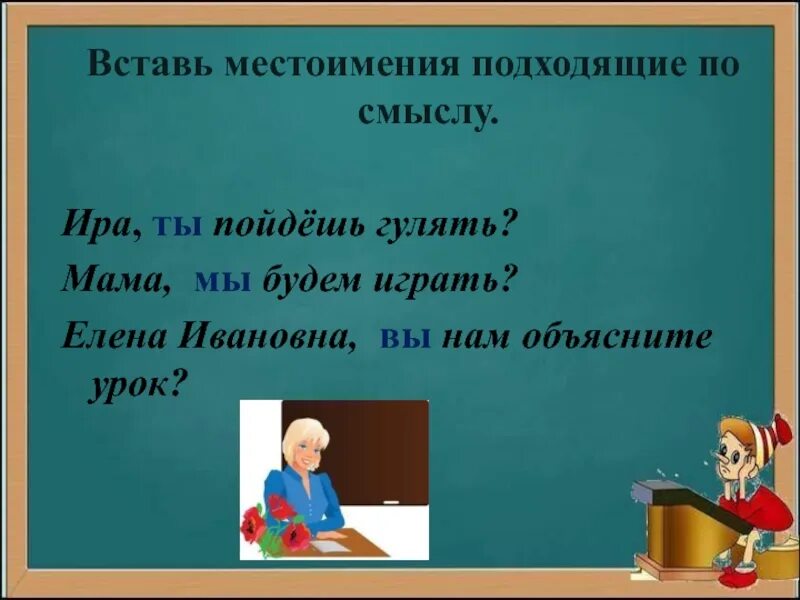 Вставь местоимения подходящие по смыслу.

Ира, ты пойдёшь гулять?

Мама, мы будем играть?

Елена Ивановна, вы нам объясните урок?